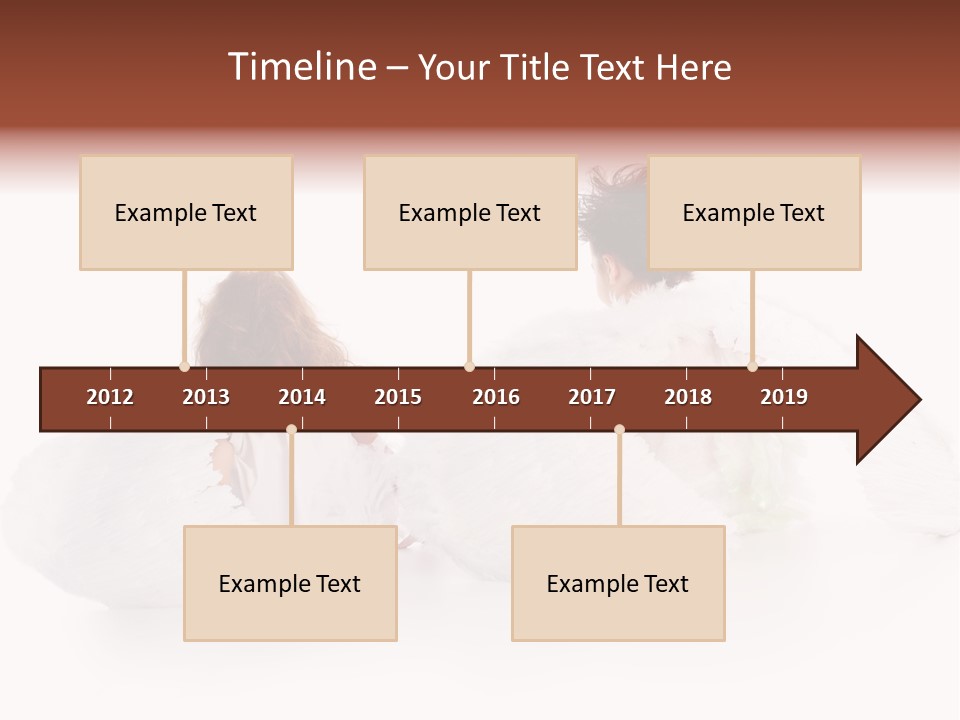 Timeline – Your Title Text Here

Example Text

Example Text

Example Text

2012 2013 2014 2015 2016 2017 2018 2019

Example Text

Example Text